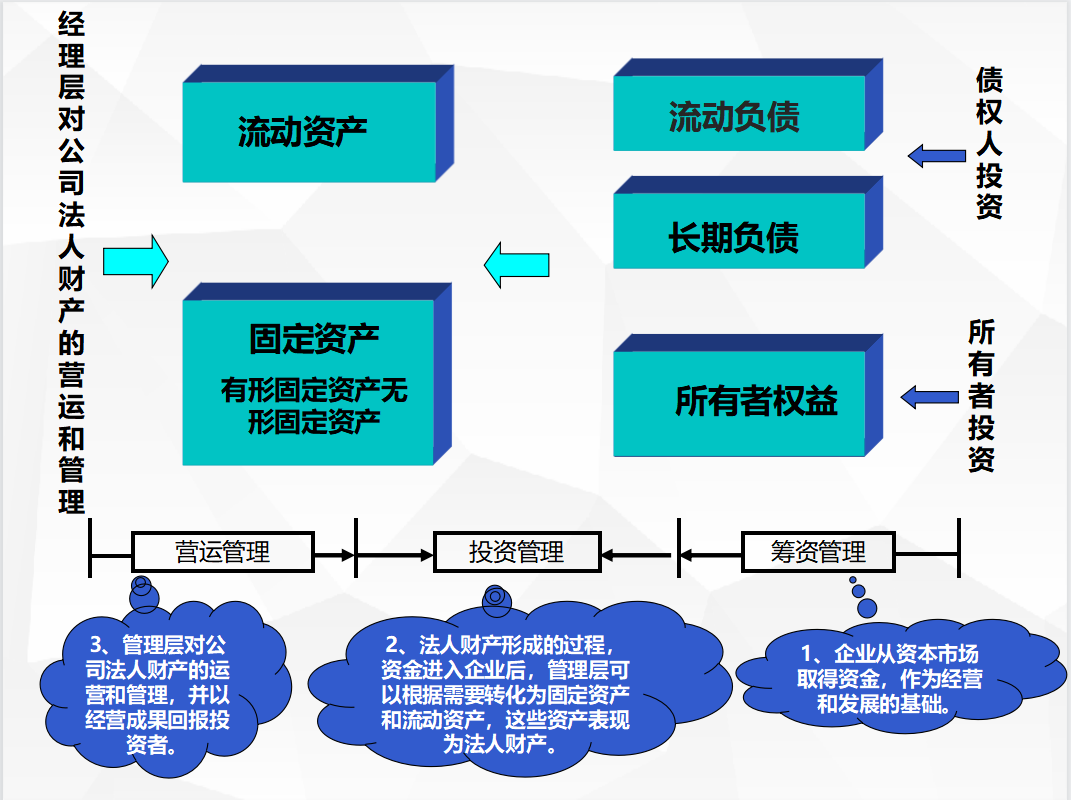 经理层对公司法人财产的营运和管理

流动资产

固定资产
有形固定资产无形固定资产

流动负债

长期负债

所有者权益

债权人投资

所有者投资

营运管理

投资管理

筹资管理

3、管理层对公司法人财产的运营和管理，并以经营成果回报投资者。

2、法人财产形成的过程，资金进入企业后，管理层可以根据需要转化为固定资产和流动资产，这些资产表现为法人财产。

1、企业从资本市场取得资金，作为经营和发展的基础。